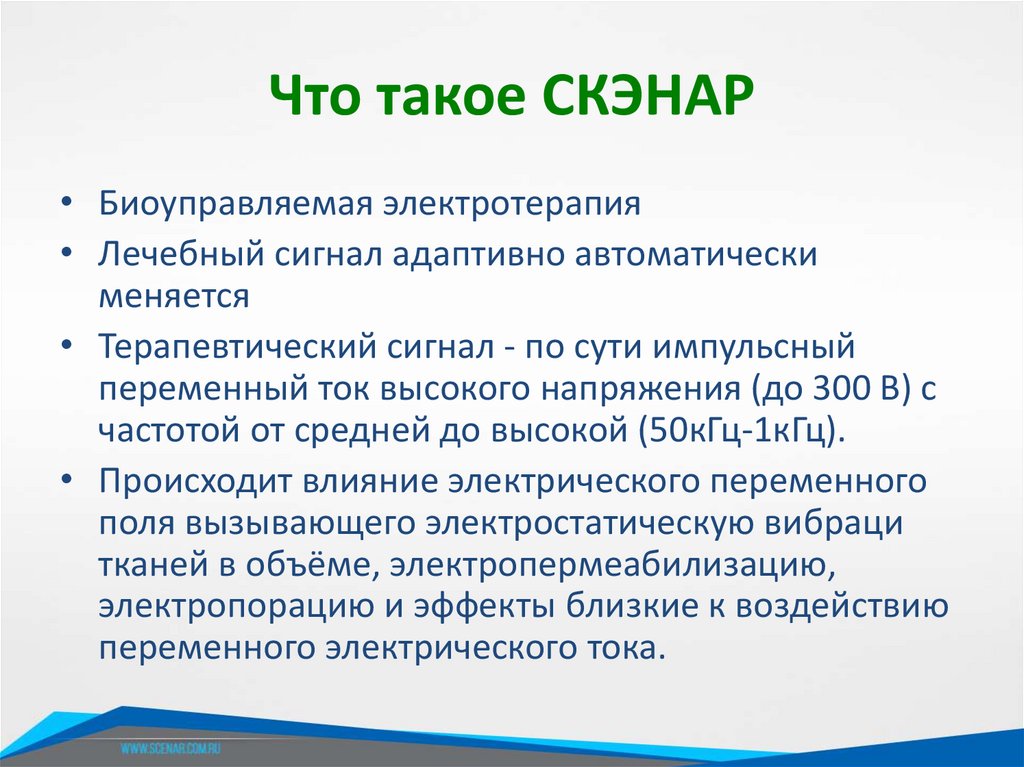 Что такое СКЭНАР

• Биоуправляемая электротерапия
• Лечебный сигнал адаптивно автоматически меняется
• Терапевтический сигнал - по сути импульсный переменный ток высокого напряжения (до 300 В) с частотой от средней до высокой (50кГц-1кГц).
• Происходит влияние электрического переменного поля вызывающего электростатическую вибраци тканей в объёме, электропермеабилизацию, электропорацию и эффекты близкие к воздействию переменного электрического тока.

WWW.SCENAR.COM.RU